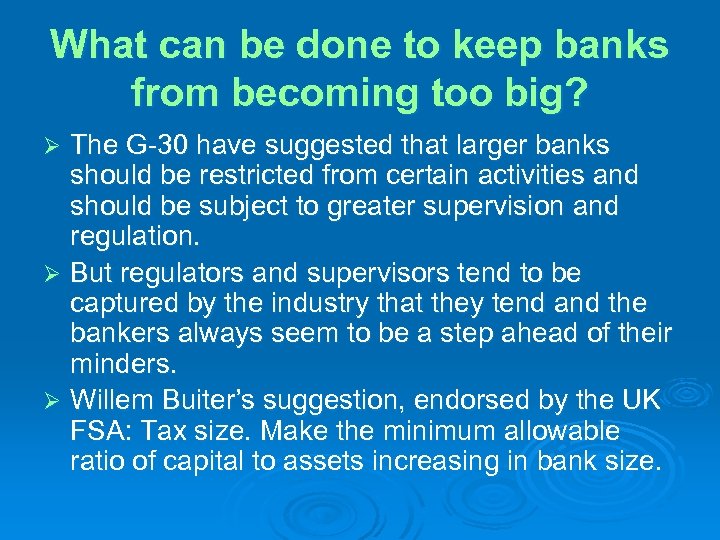 What can be done to keep banks from becoming too big?

➢ The G-30 have suggested that larger banks should be restricted from certain activities and should be subject to greater supervision and regulation.

➢ But regulators and supervisors tend to be captured by the industry that they tend and the bankers always seem to be a step ahead of their minders.

➢ Willem Buiter's suggestion, endorsed by the UK FSA: Tax size. Make the minimum allowable ratio of capital to assets increasing in bank size.